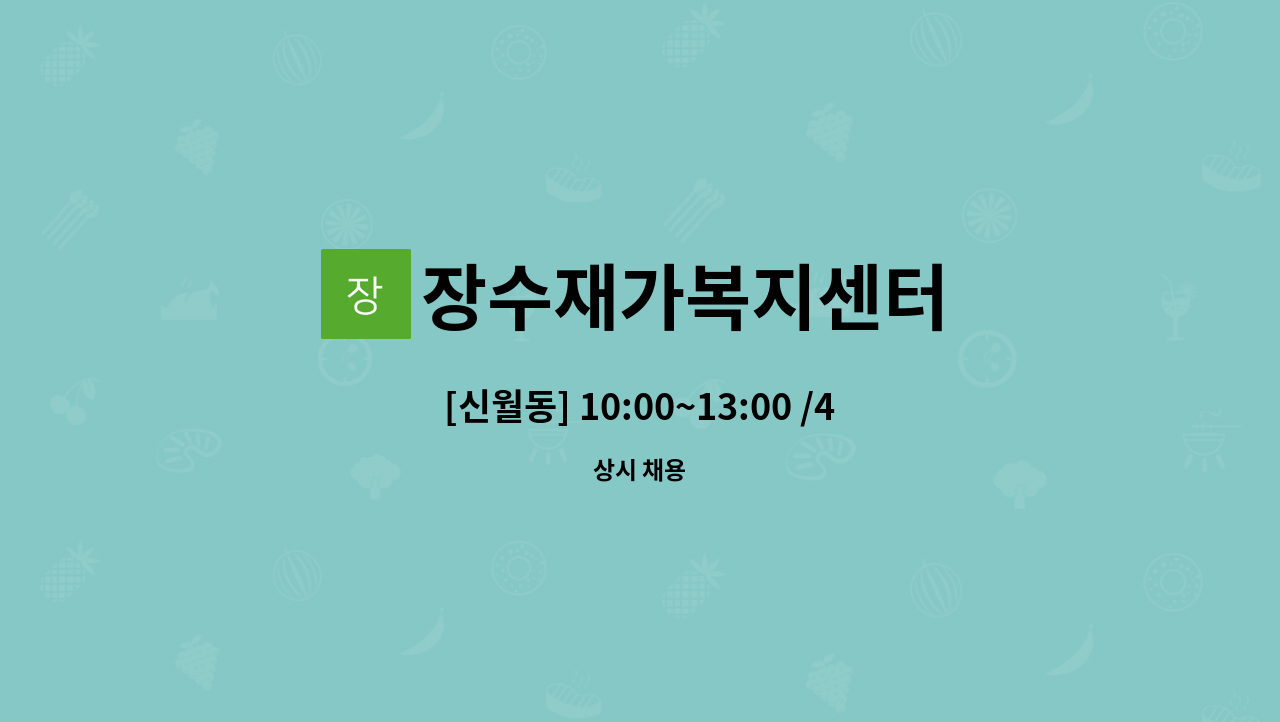 장

장수재가복지센터

[신월동] 10:00~13:00 /4

상시 채용